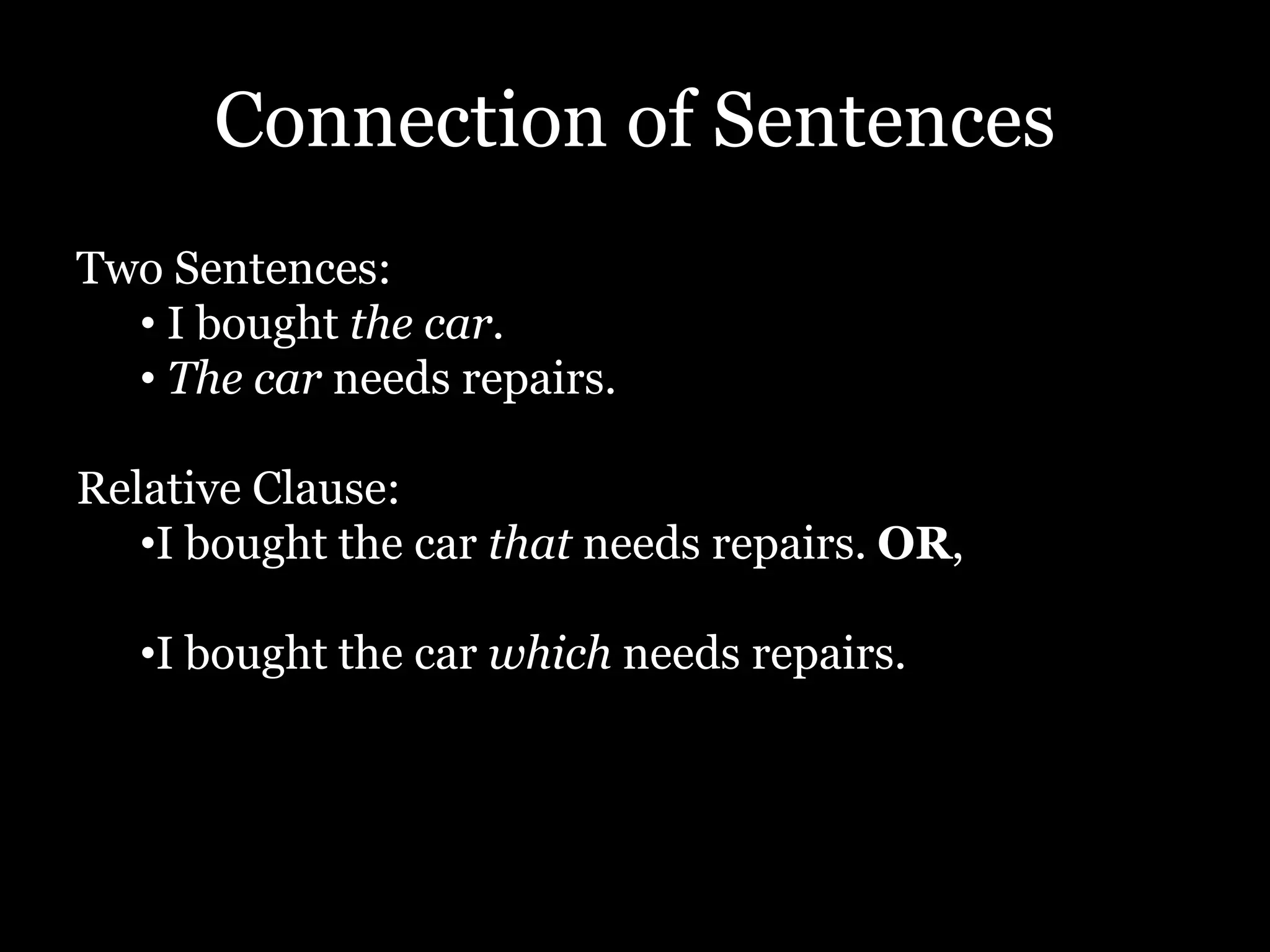 Connection of Sentences

Two Sentences:
• I bought the car.
• The car needs repairs.

Relative Clause:
•I bought the car that needs repairs. OR,

•I bought the car which needs repairs.